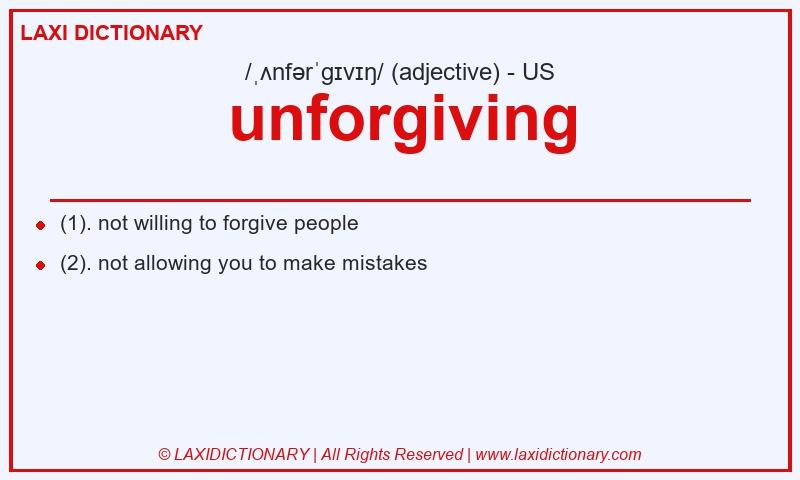 LAXI DICTIONARY

/ˌʌnfərˈɡɪvɪŋ/ (adjective) - US

unforgiving

(1). not willing to forgive people

(2). not allowing you to make mistakes

© LAXIDICTIONARY | All Rights Reserved | www.laxidictionary.com